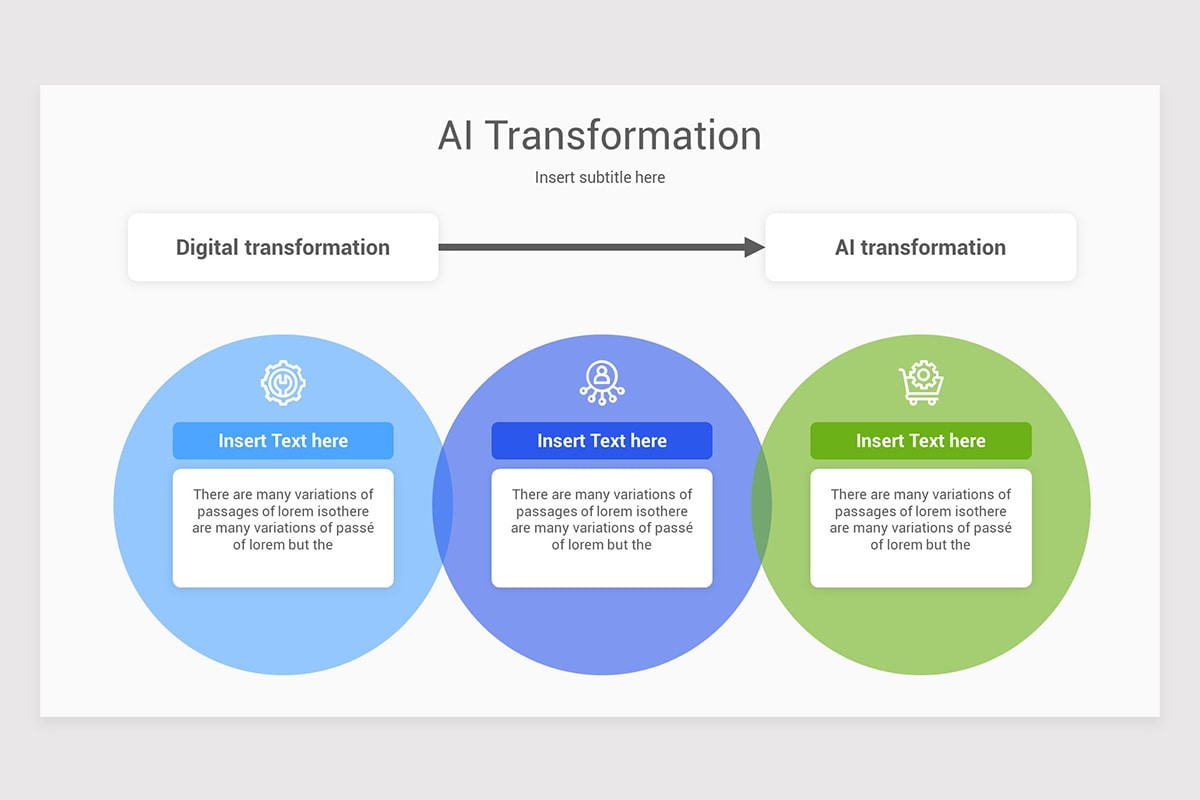 AI Transformation

Insert subtitle here

Digital transformation

AI transformation

Insert Text here

There are many variations of passages of lorem isothere are many variations of passé of lorem but the

Insert Text here

There are many variations of passages of lorem isothere are many variations of passé of lorem but the

Insert Text here

There are many variations of passages of lorem isothere are many variations of passé of lorem but the